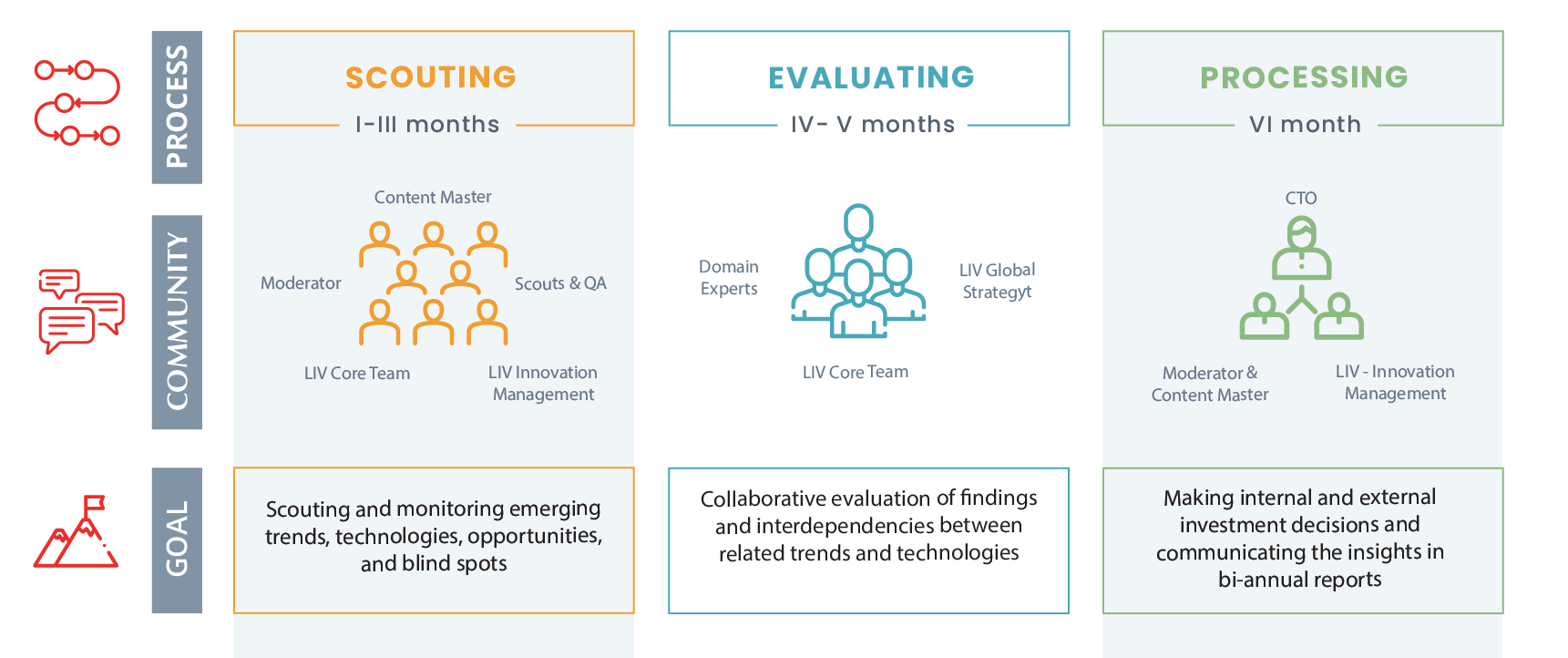 PROCESS

COMMUNITY

GOAL

SCOUTING

I-III months

Content Master

Moderator

Scouts & QA

LIV Core Team

LIV Innovation Management

Scouting and monitoring emerging trends, technologies, opportunities, and blind spots

EVALUATING

IV- V months

Domain Experts

LIV Global Strategyt

LIV Core Team

Collaborative evaluation of findings and interdependencies between related trends and technologies

PROCESSING

VI month

CTO

Moderator & Content Master

LIV - Innovation Management

Making internal and external investment decisions and communicating the insights in bi-annual reports